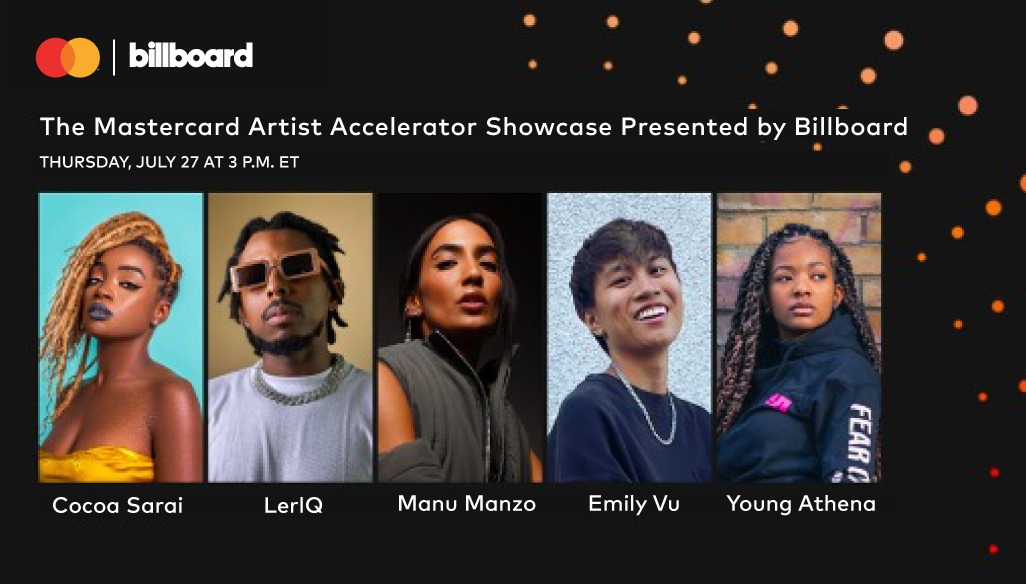 billboard

The Mastercard Artist Accelerator Showcase Presented by Billboard

THURSDAY, JULY 27 AT 3 P.M. ET

FEAR

Cocoa Sarai

LerIQ

Manu Manzo

Emily Vu

Young Athena